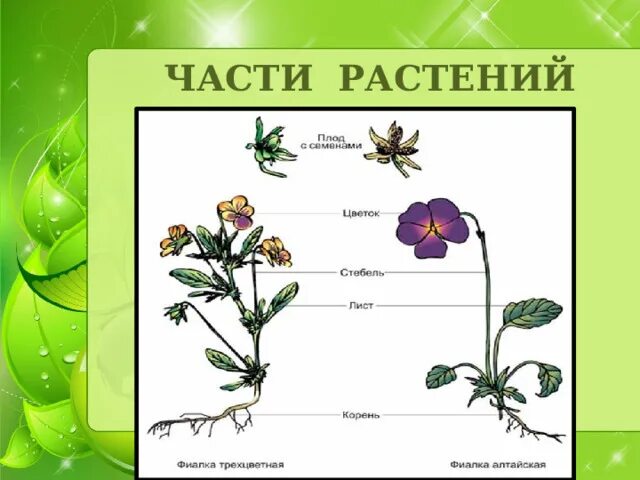 ЧАСТИ РАСТЕНИЙ

Плод с семенами

Цветок

Стебель

Лист

Корень

Фиалка трехцветная

Фиалка алтайская